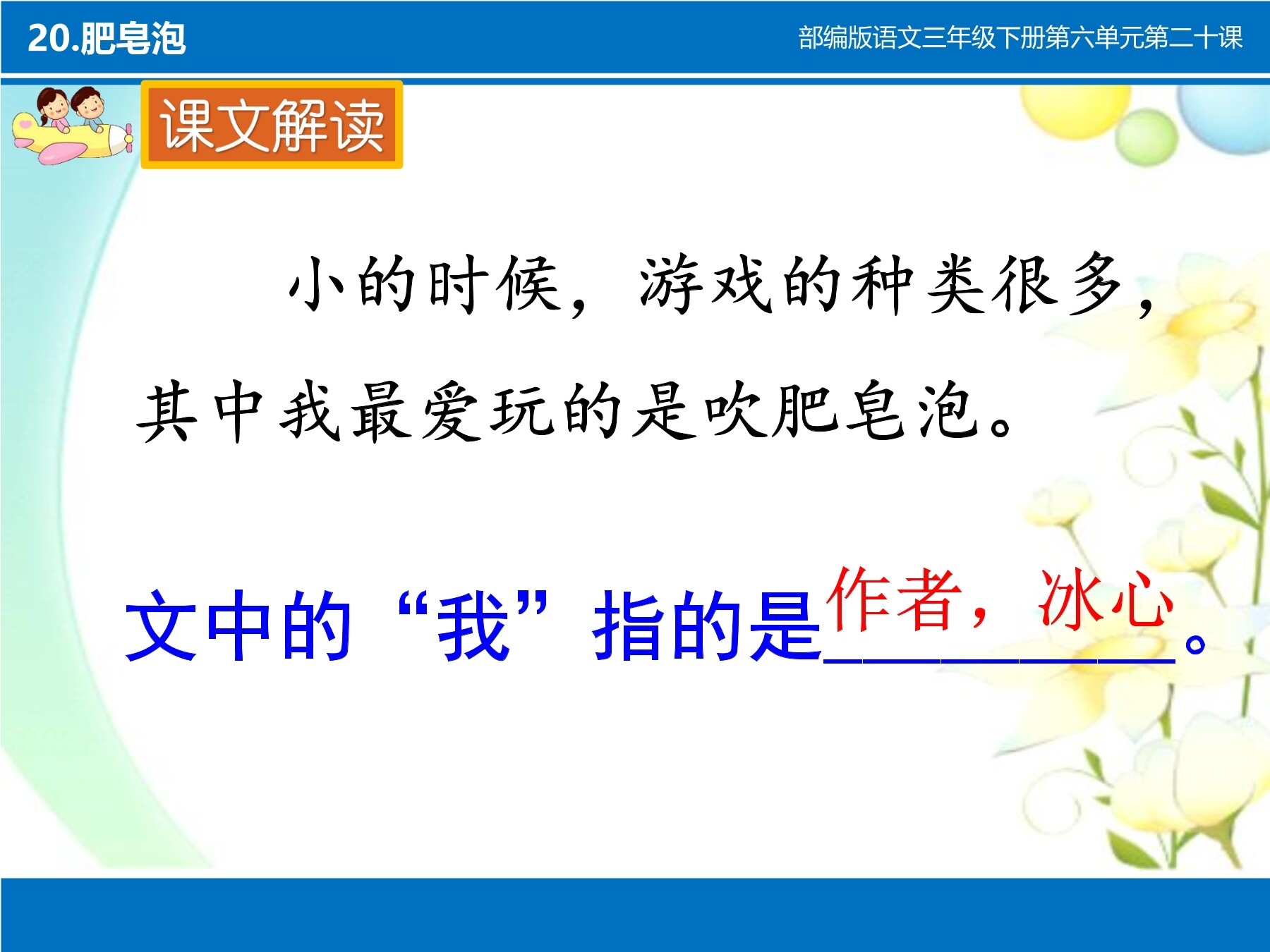 20.肥皂泡

部编版语文三年级下册第六单元第二十课

课文解读

小的时候，游戏的种类很多，其中我最爱玩的是吹肥皂泡。

文中的“我”指的是作者，冰心。